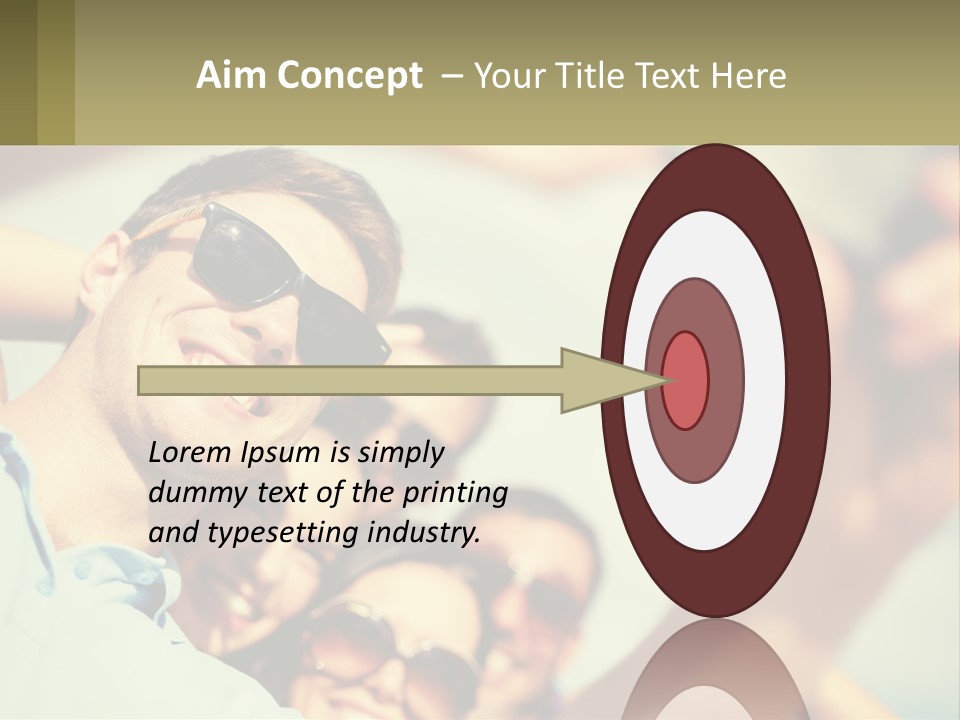 Aim Concept – Your Title Text Here

Lorem Ipsum is simply dummy text of the printing and typesetting industry.